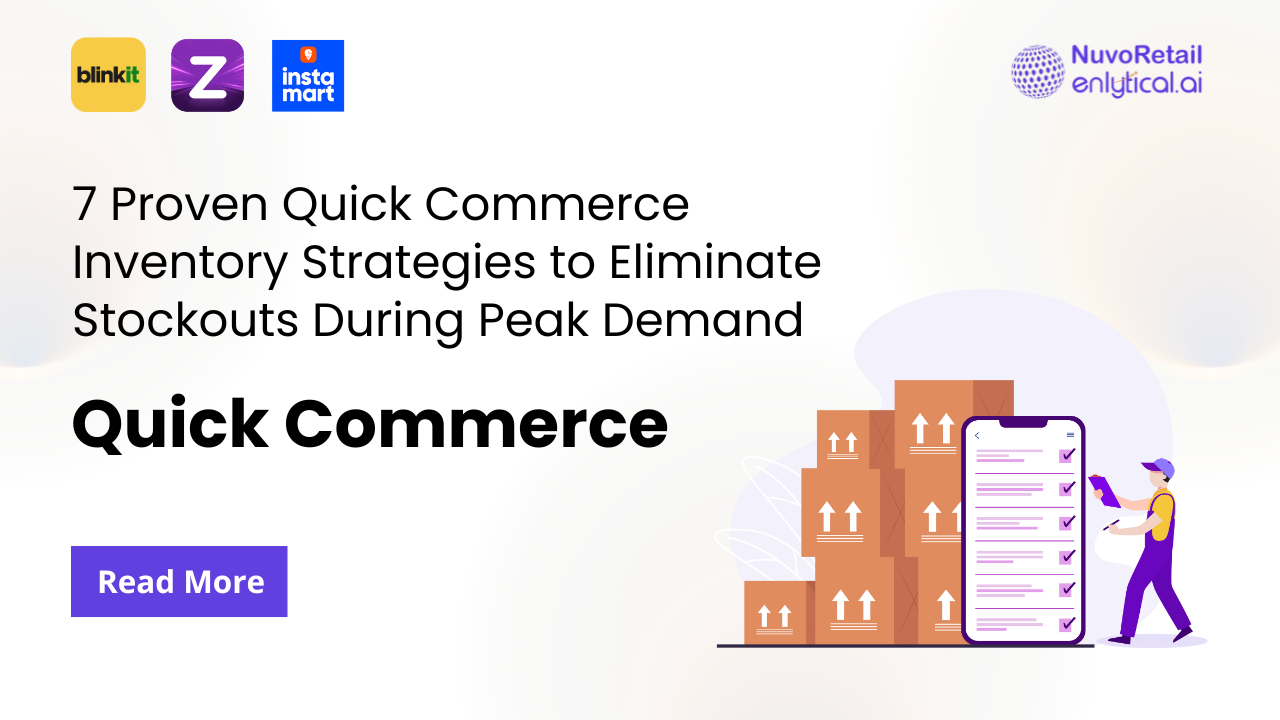 blinkit

Z

insta
mart

NuvoRetail
enlytical.ai

7 Proven Quick Commerce Inventory Strategies to Eliminate Stockouts During Peak Demand

Quick Commerce

Read More